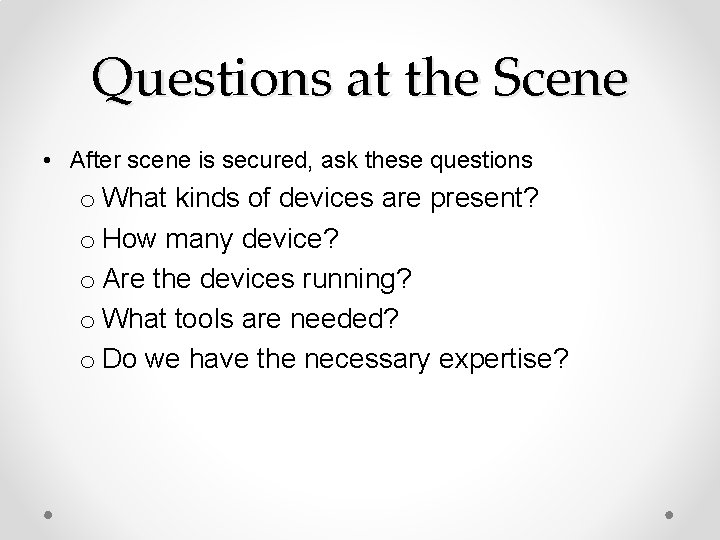 Questions at the Scene

• After scene is secured, ask these questions
  o What kinds of devices are present?
  o How many device?
  o Are the devices running?
  o What tools are needed?
  o Do we have the necessary expertise?